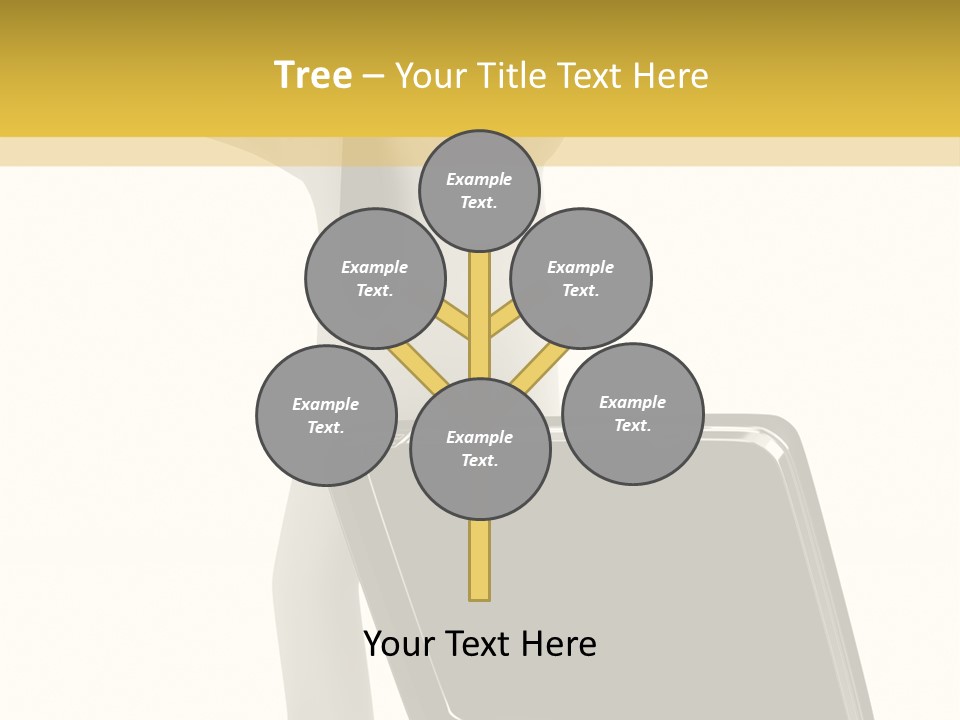 Tree – Your Title Text Here

Example Text.

Example Text.

Example Text.

Example Text.

Example Text.

Example Text.

Your Text Here